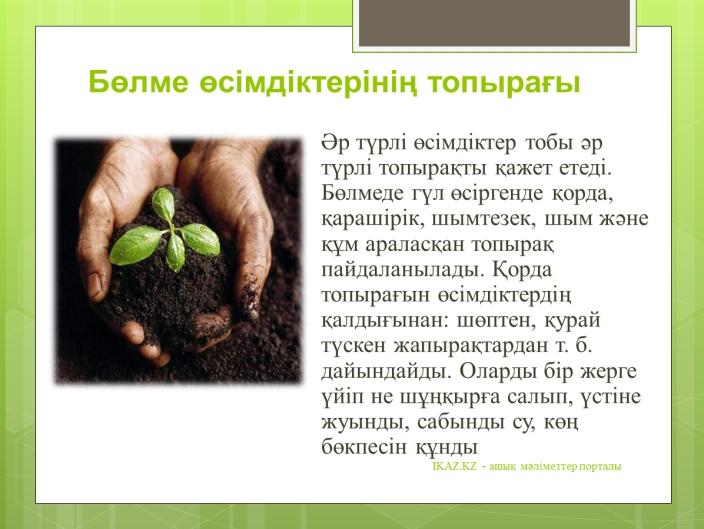 Бөлме өсімдіктерінің топырағы

Әр түрлі өсімдіктер тобы әр түрлі топырақты қажет етеді. Бөлмеде гүл өсіргенде қорда, қарашірік, шымтезек, шым және құм араласқан топырақ пайдаланылады. Қорда топырағын өсімдіктердің қалдығынан: шөптен, қурай түскен жапырақтардан т. б. дайындайды. Оларды бір жерге үйіп не шұңқырға салып, үстіне жуынды, сабынды су, көң бөкпесін құнды

IKAZ.KZ - ашық мәліметтер порталы